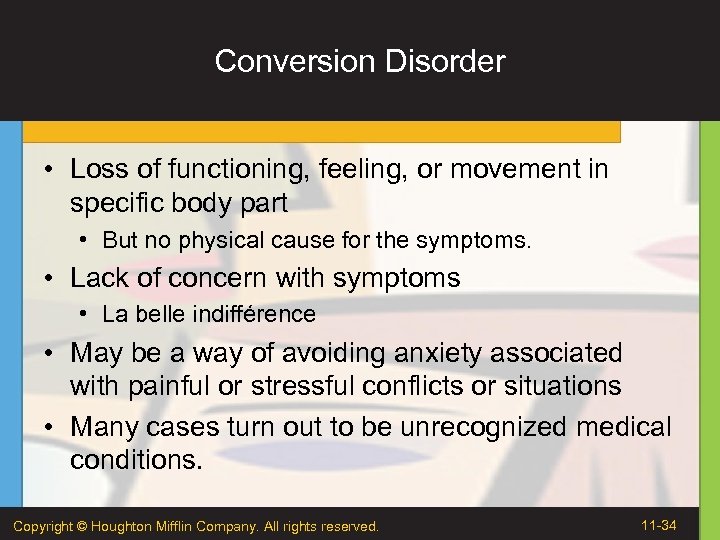 Conversion Disorder

• Loss of functioning, feeling, or movement in specific body part
  • But no physical cause for the symptoms.
• Lack of concern with symptoms
  • La belle indifférence
• May be a way of avoiding anxiety associated with painful or stressful conflicts or situations
• Many cases turn out to be unrecognized medical conditions.

Copyright © Houghton Mifflin Company. All rights reserved.

11-34